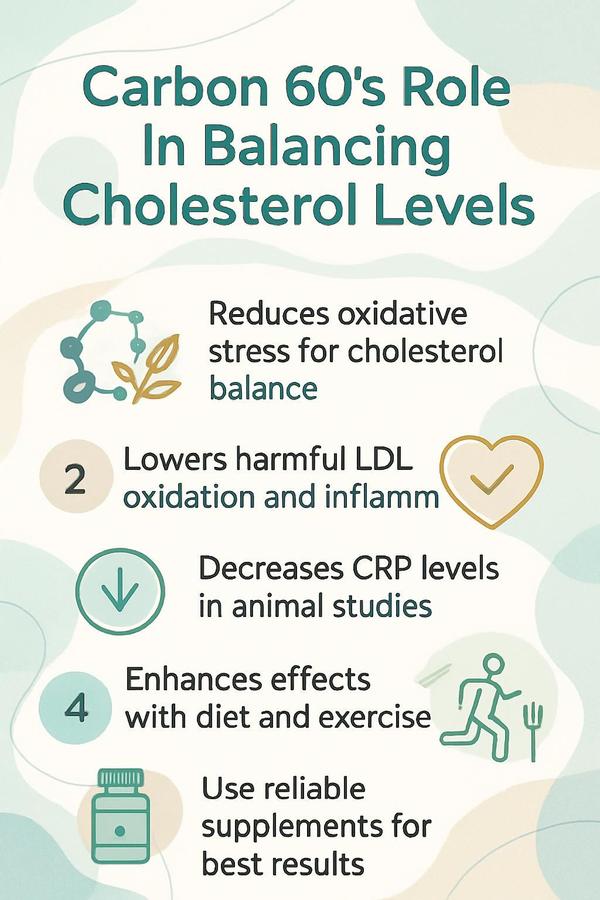 Carbon 60's Role In Balancing Cholesterol Levels

Reduces oxidative stress for cholesterol balance

2 Lowers harmful LDL oxidation and inflamm

Decreases CRP levels in animal studies

4 Enhances effects with diet and exercise

Use reliable supplements for best results